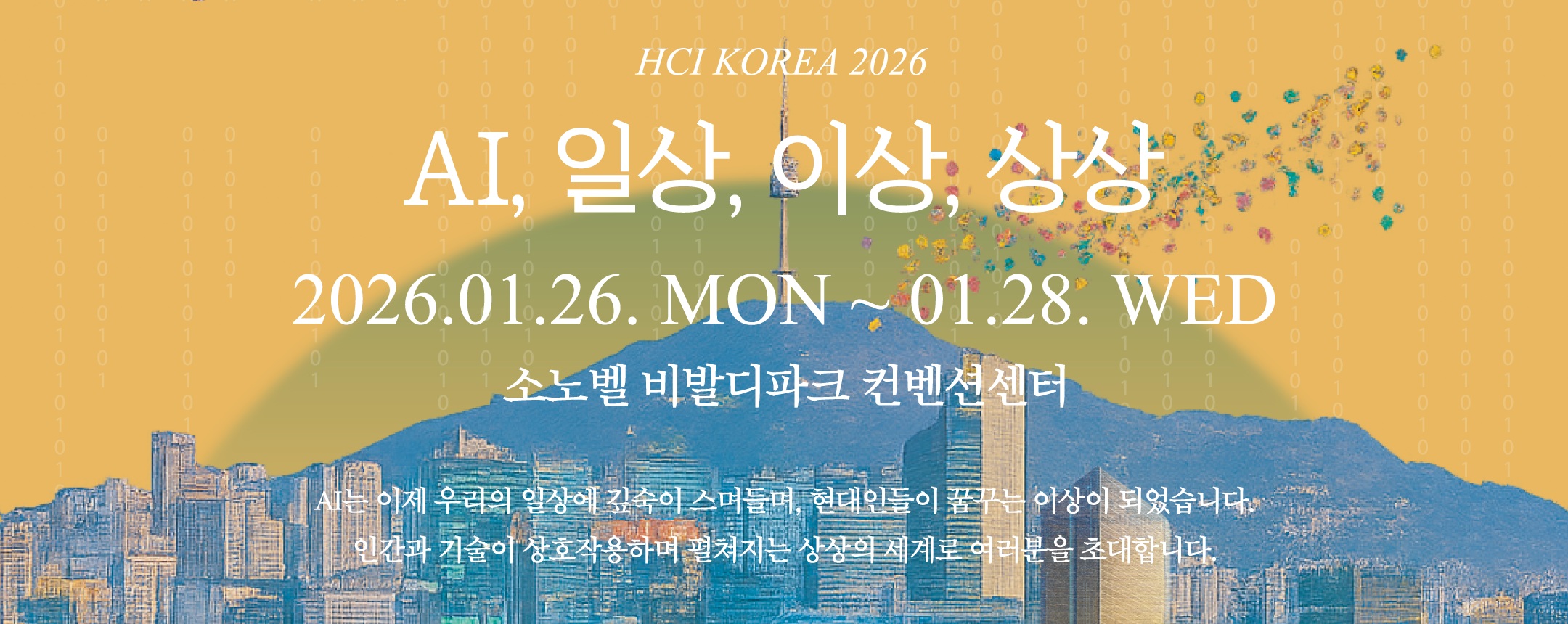 HCI KOREA 2026

AI, 일상, 이상, 상상

2026.01.26. MON ~ 01.28. WED

소노벨 비발디파크 컨벤션센터

AI는 이제 우리의 일상에 깊숙이 스며들며, 현대인들이 꿈꾸는 이상이 되었습니다. 인간과 기술이 상호작용하며 펼쳐지는 상상의 세계로 여러분을 초대합니다.